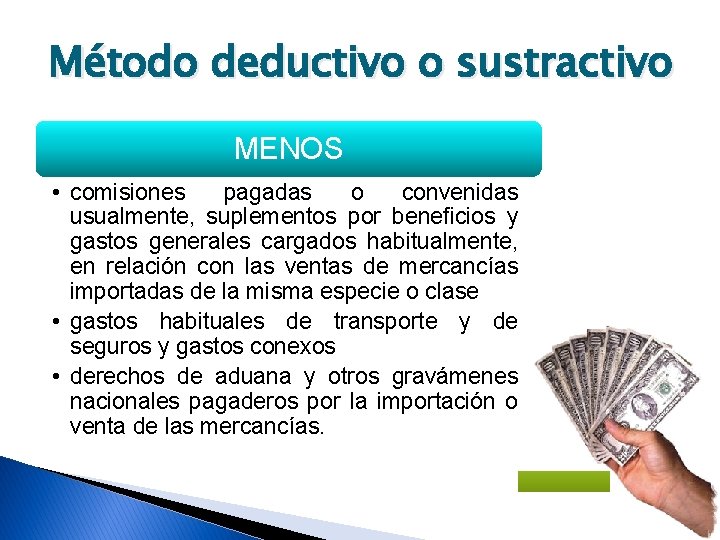 Método deductivo o sustractivo

MENOS

• comisiones pagadas o convenidas usualmente, suplementos por beneficios y gastos generales cargados habitualmente, en relación con las ventas de mercancías importadas de la misma especie o clase
• gastos habituales de transporte y de seguros y gastos conexos
• derechos de aduana y otros gravámenes nacionales pagaderos por la importación o venta de las mercancías.